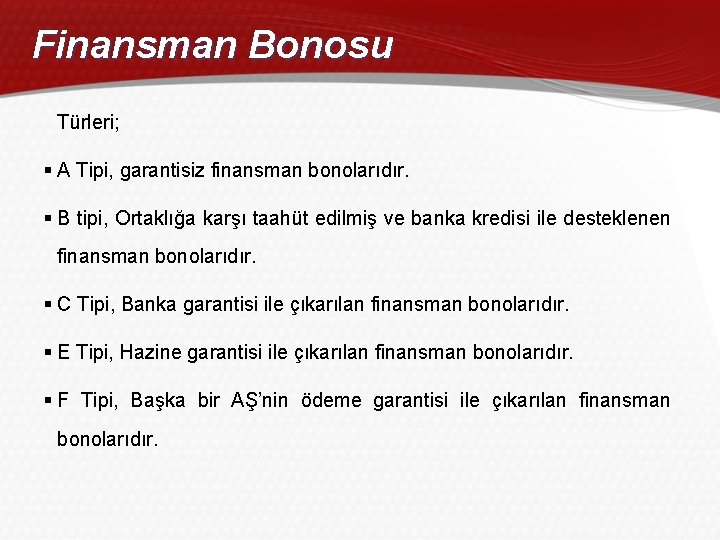 Finansman Bonosu

Türleri;

▪ A Tipi, garantisiz finansman bonolarıdır.

▪ B tipi, Ortaklığa karşı taahüt edilmiş ve banka kredisi ile desteklenen finansman bonolarıdır.

▪ C Tipi, Banka garantisi ile çıkarılan finansman bonolarıdır.

▪ E Tipi, Hazine garantisi ile çıkarılan finansman bonolarıdır.

▪ F Tipi, Başka bir AŞ'nin ödeme garantisi ile çıkarılan finansman bonolarıdır.